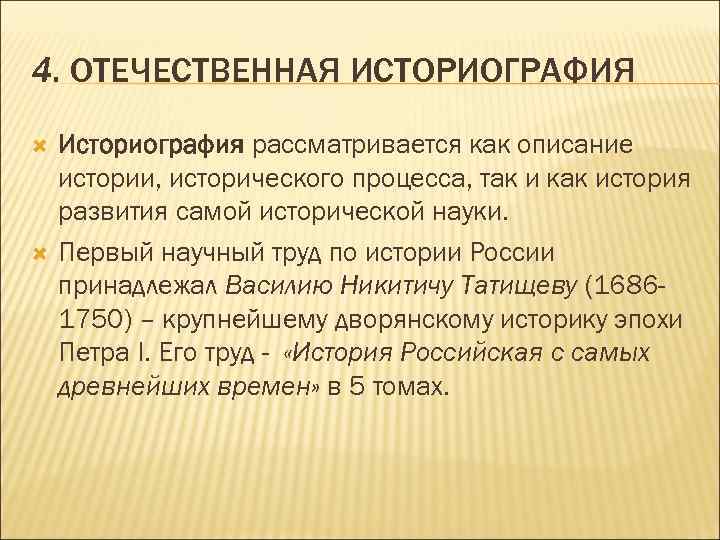 4. ОТЕЧЕСТВЕННАЯ ИСТОРИОГРАФИЯ

Историография рассматривается как описание истории, исторического процесса, так и как история развития самой исторической науки.

Первый научный труд по истории России принадлежал Василию Никитичу Татищеву (1686-1750) – крупнейшему дворянскому историку эпохи Петра I. Его труд - «История Российская с самых древнейших времен» в 5 томах.